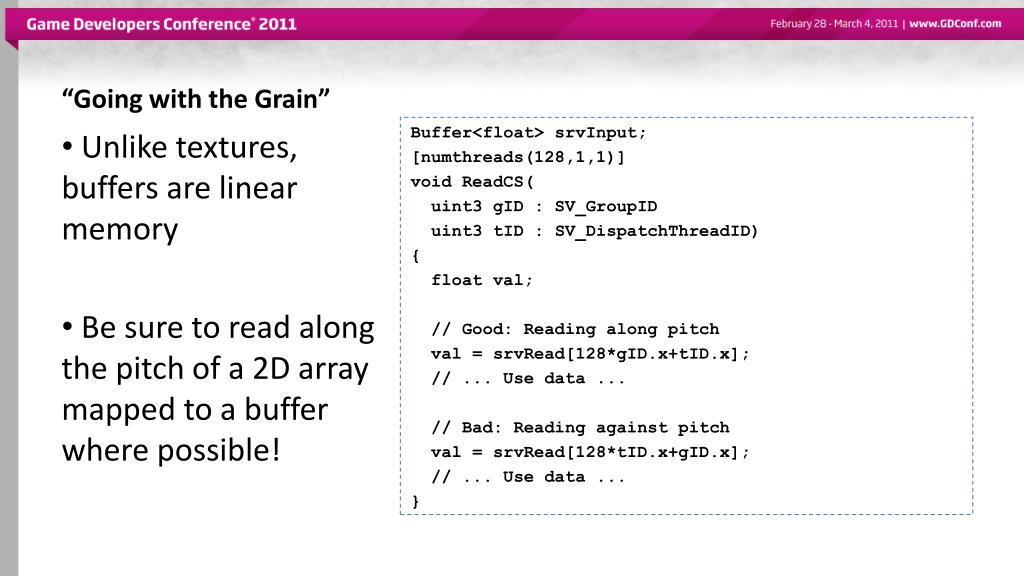 Game Developers Conference® 2011

February 28 - March 4, 2011 | www.GDConf.com

“Going with the Grain”

• Unlike textures, buffers are linear memory

• Be sure to read along the pitch of a 2D array mapped to a buffer where possible!

Buffer<float> srvInput;
[numthreads(128,1,1)]
void ReadCS(
  uint3 gID : SV_GroupID
  uint3 tID : SV_DispatchThreadID)
{
  float val;

  // Good: Reading along pitch
  val = srvRead[128*gID.x+tID.x];
  // ... Use data ...

  // Bad: Reading against pitch
  val = srvRead[128*tID.x+gID.x];
  // ... Use data ...
}